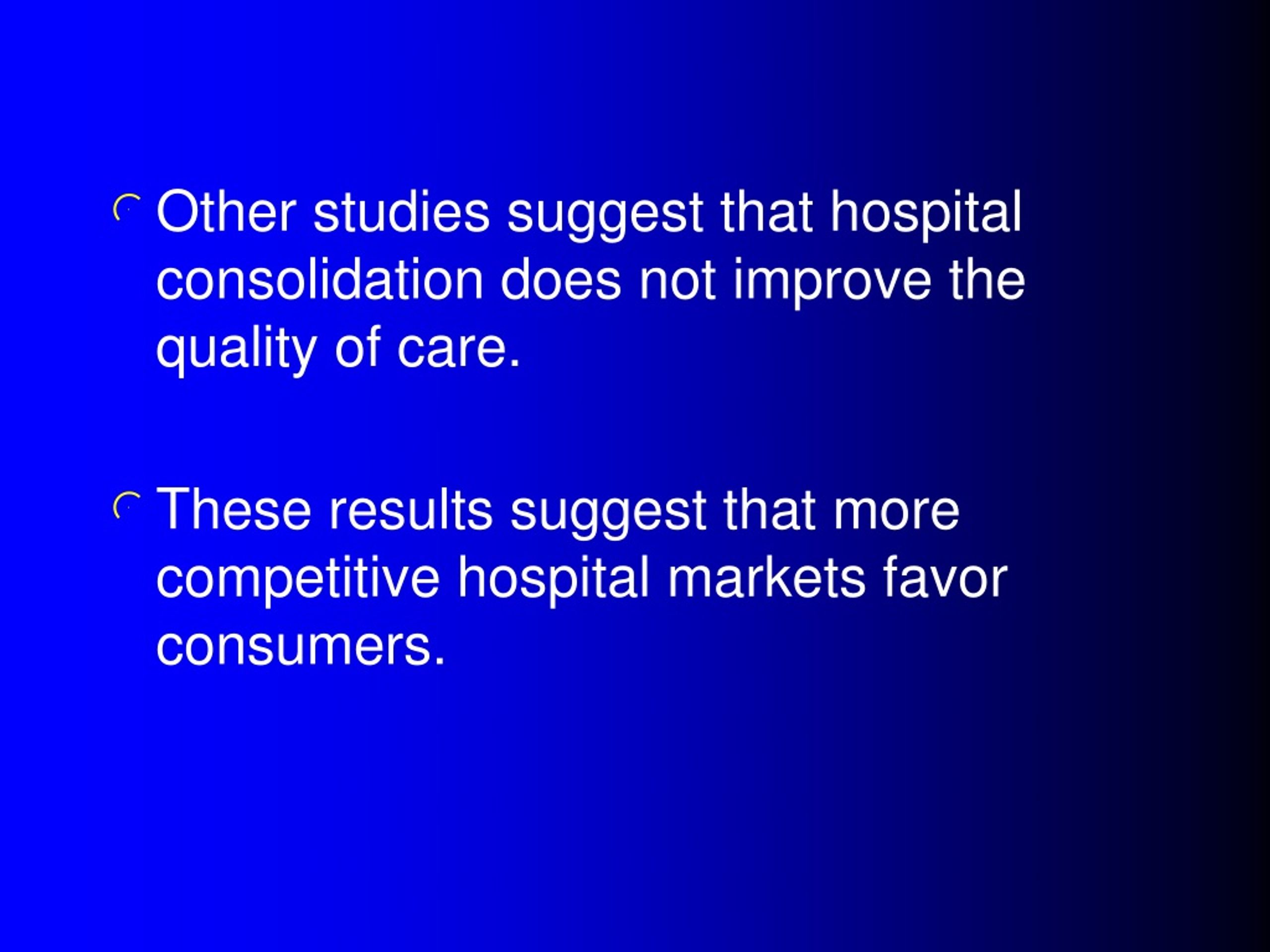 Other studies suggest that hospital consolidation does not improve the quality of care.

These results suggest that more competitive hospital markets favor consumers.